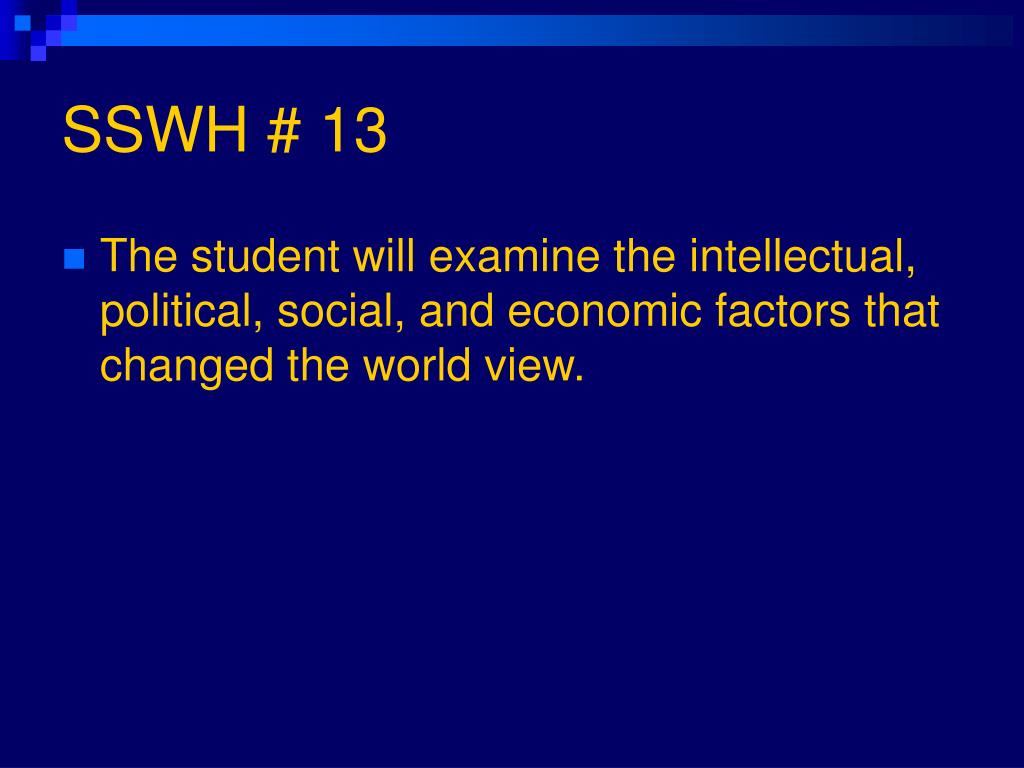 SSWH # 13

The student will examine the intellectual, political, social, and economic factors that changed the world view.